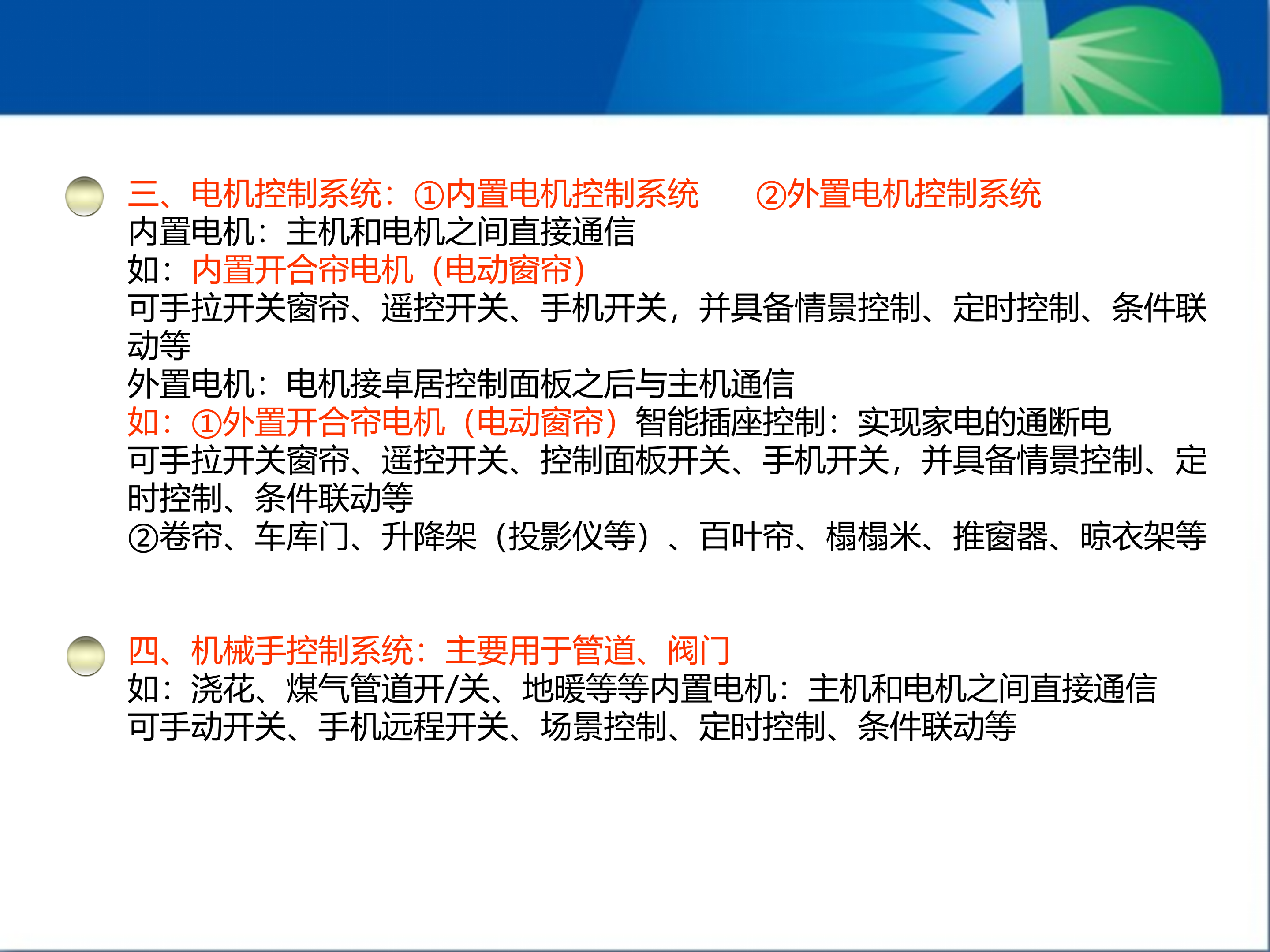 三、电机控制系统：①内置电机控制系统　　②外置电机控制系统
内置电机：主机和电机之间直接通信
如：内置开合帘电机（电动窗帘）
可手拉开关窗帘、遥控开关、手机开关，并具备情景控制、定时控制、条件联动等
外置电机：电机接卓居控制面板之后与主机通信
如：①外置开合帘电机（电动窗帘）智能插座控制：实现家电的通断电
可手拉开关窗帘、遥控开关、控制面板开关、手机开关，并具备情景控制、定时控制、条件联动等
②卷帘、车库门、升降架（投影仪等）、百叶帘、榻榻米、推窗器、晾衣架等

四、机械手控制系统：主要用于管道、阀门
如：浇花、煤气管道开/关、地暖等等内置电机：主机和电机之间直接通信
可手动开关、手机远程开关、场景控制、定时控制、条件联动等